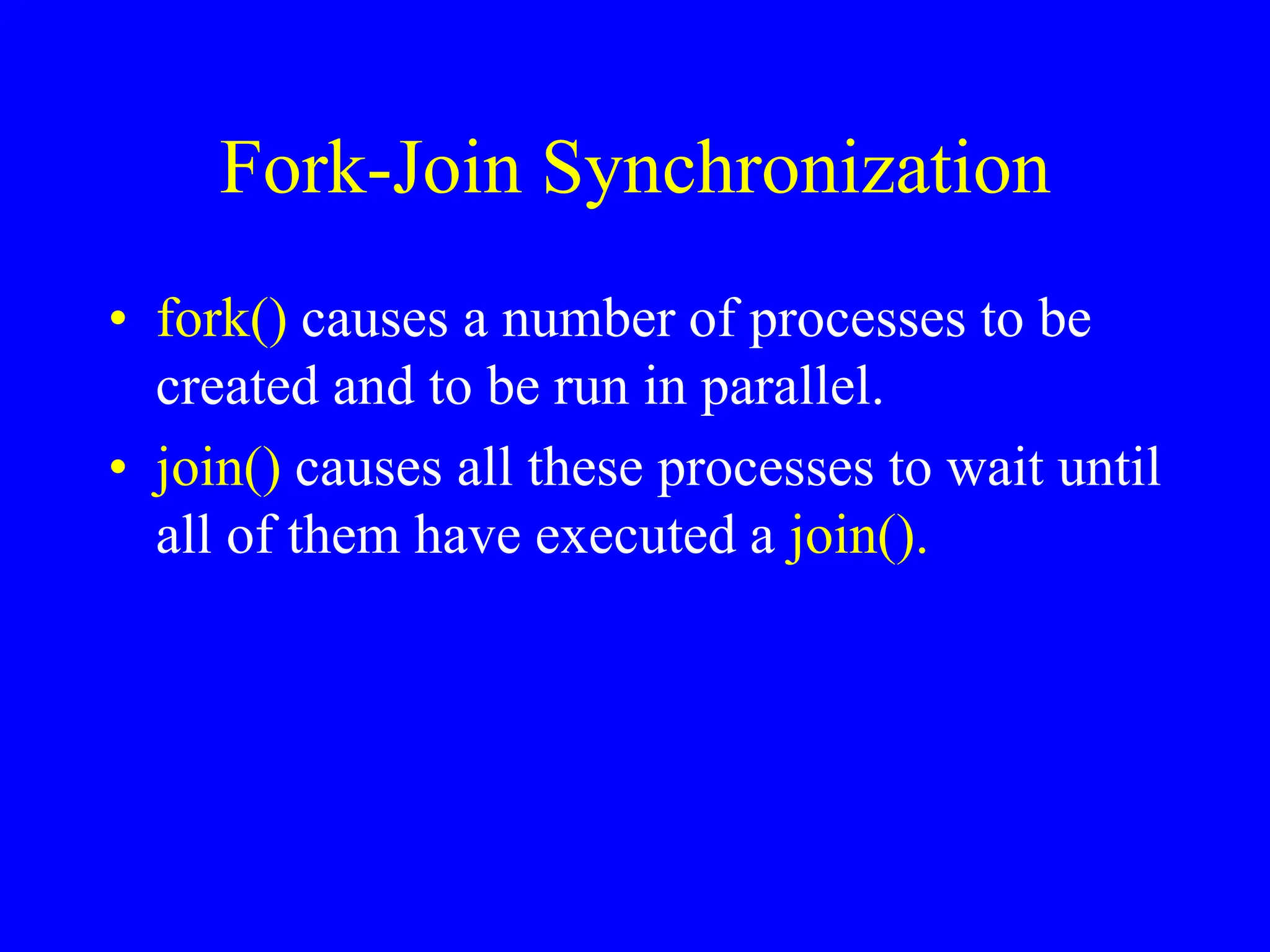 Fork-Join Synchronization

• fork() causes a number of processes to be created and to be run in parallel.

• join() causes all these processes to wait until all of them have executed a join().